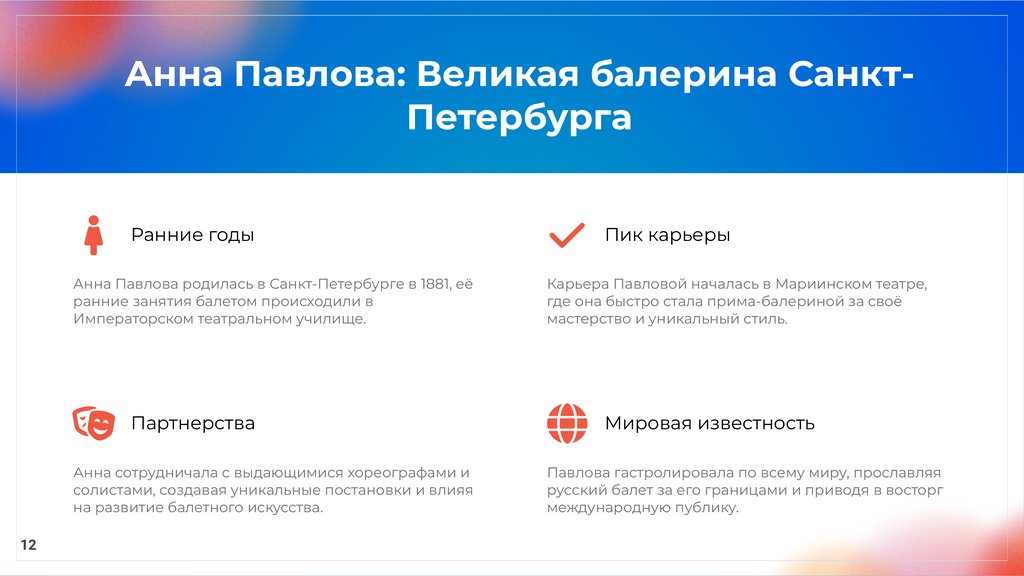 Анна Павлова: Великая балерина Санкт-Петербурга

Ранние годы

Анна Павлова родилась в Санкт-Петербурге в 1881, её ранние занятия балетом происходили в Императорском театральном училище.

Пик карьеры

Карьера Павловой началась в Мариинском театре, где она быстро стала прима-балериной за своё мастерство и уникальный стиль.

Партнерства

Анна сотрудничала с выдающимися хореографами и солистами, создавая уникальные постановки и влияя на развитие балетного искусства.

Мировая известность

Павлова гастролировала по всему миру, прославляя русский балет за его границами и приводя в восторг международную публику.

12